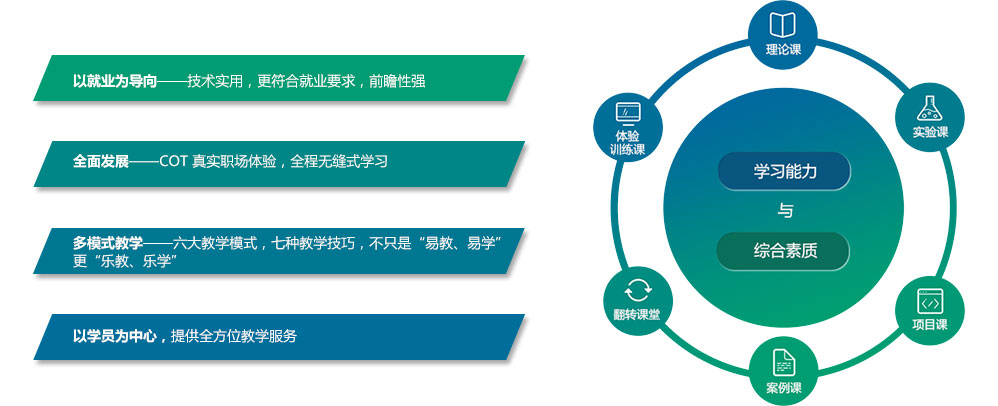 以就业为导向——技术实用，更符合就业要求，前瞻性强

全面发展——COT 真实职场体验，全程无缝式学习

多模式教学——六大教学模式，七种教学技巧，不只是“易教、易学”更“乐教、乐学”

以学员为中心，提供全方位教学服务

理论课

实验课

项目课

案例课

翻转课堂

体验训练课

学习能力

与

综合素质